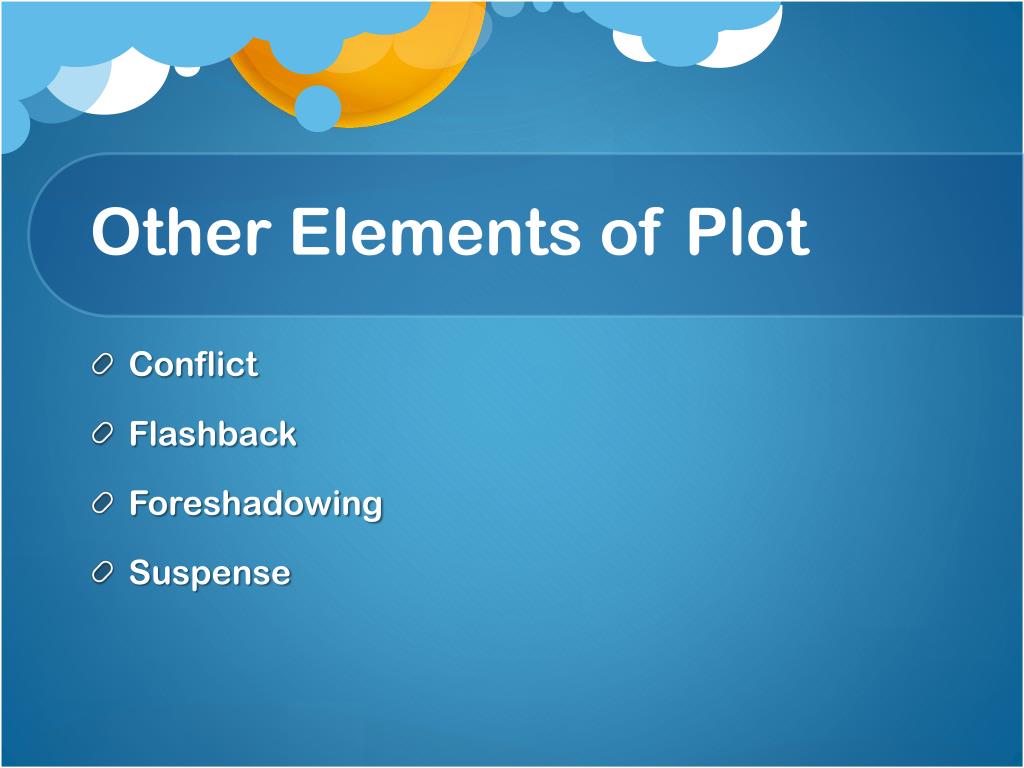 Other Elements of Plot

Conflict

Flashback

Foreshadowing

Suspense